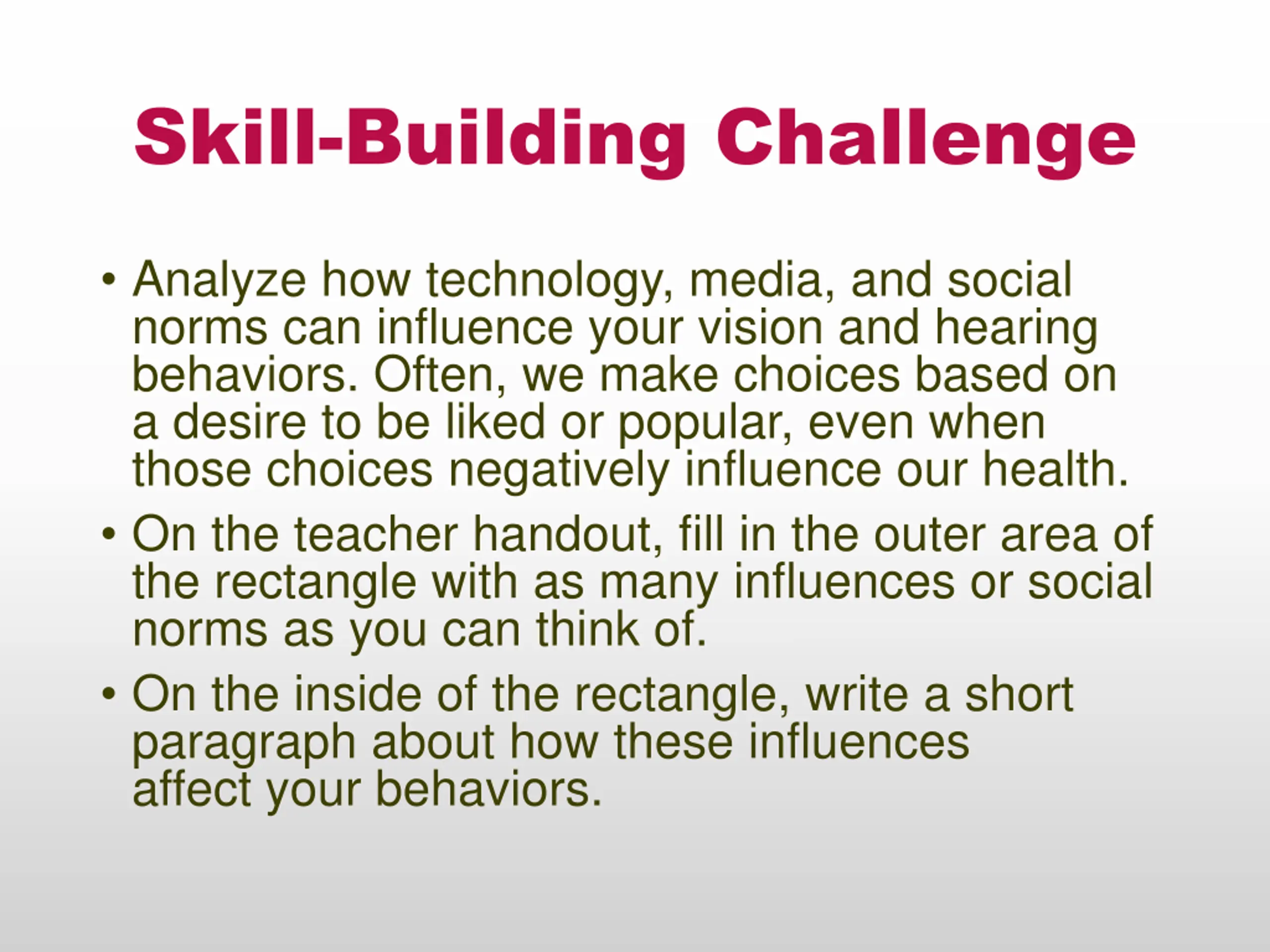 Skill-Building Challenge

• Analyze how technology, media, and social norms can influence your vision and hearing behaviors. Often, we make choices based on a desire to be liked or popular, even when those choices negatively influence our health.

• On the teacher handout, fill in the outer area of the rectangle with as many influences or social norms as you can think of.

• On the inside of the rectangle, write a short paragraph about how these influences affect your behaviors.